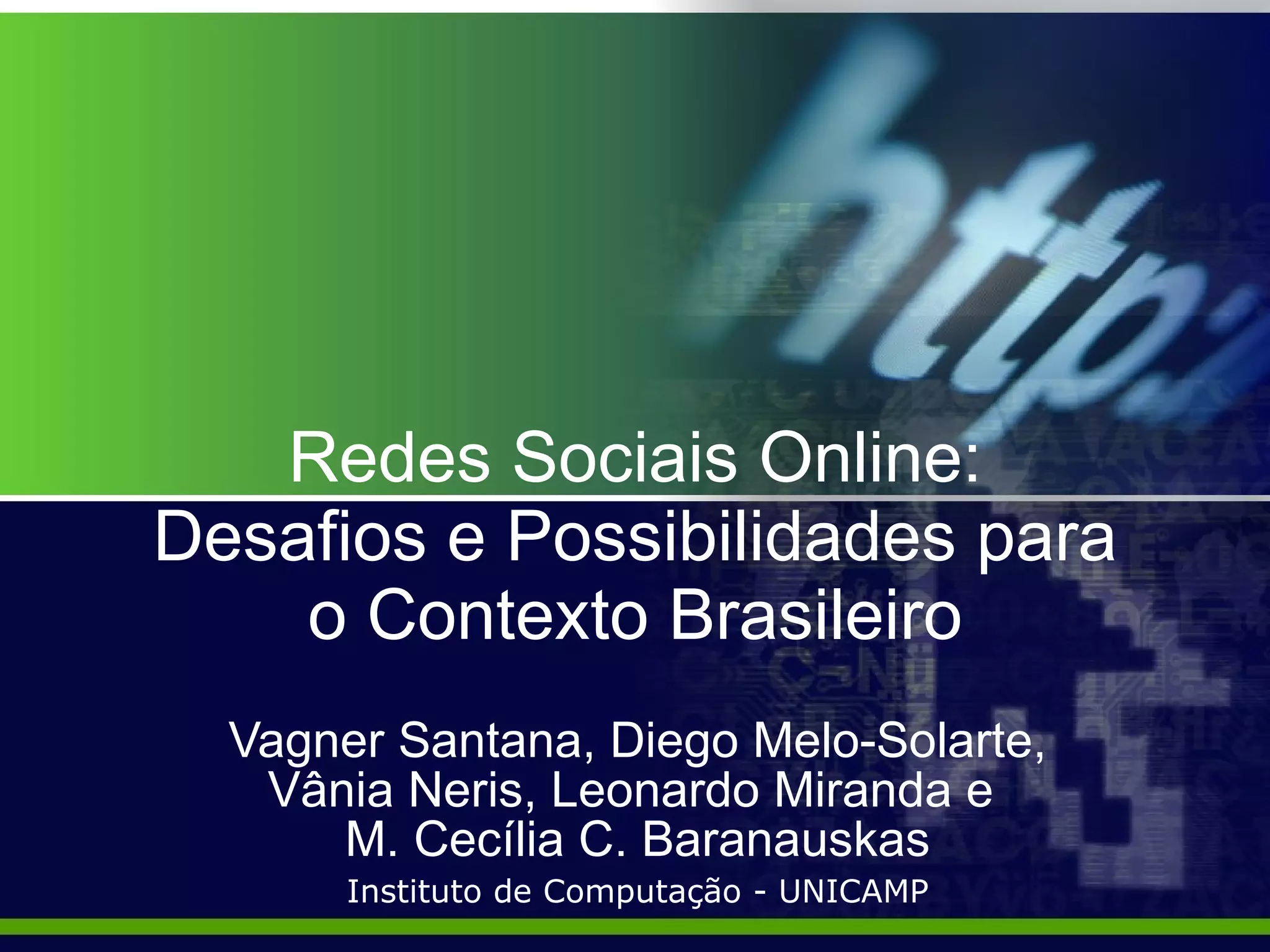 http:

Redes Sociais Online: Desafios e Possibilidades para o Contexto Brasileiro

Vagner Santana, Diego Melo-Solarte, Vânia Neris, Leonardo Miranda e M. Cecília C. Baranauskas

Instituto de Computação - UNICAMP